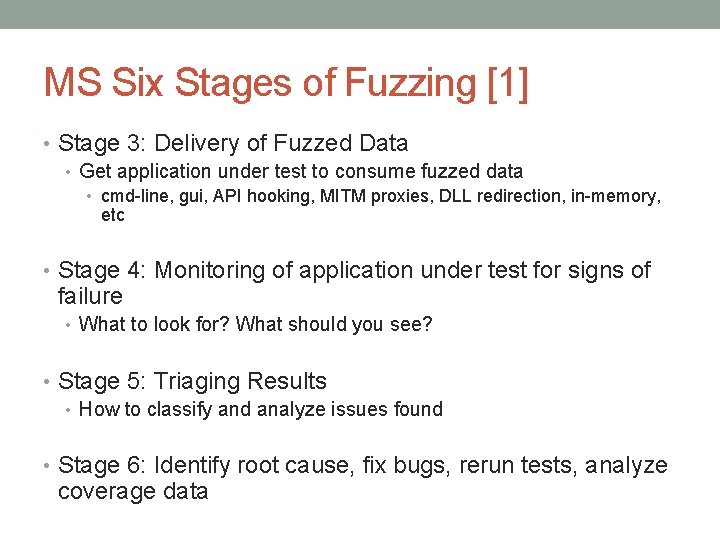 MS Six Stages of Fuzzing [1]

• Stage 3: Delivery of Fuzzed Data
  • Get application under test to consume fuzzed data
    • cmd-line, gui, API hooking, MITM proxies, DLL redirection, in-memory, etc

• Stage 4: Monitoring of application under test for signs of failure
  • What to look for? What should you see?

• Stage 5: Triaging Results
  • How to classify and analyze issues found

• Stage 6: Identify root cause, fix bugs, rerun tests, analyze coverage data